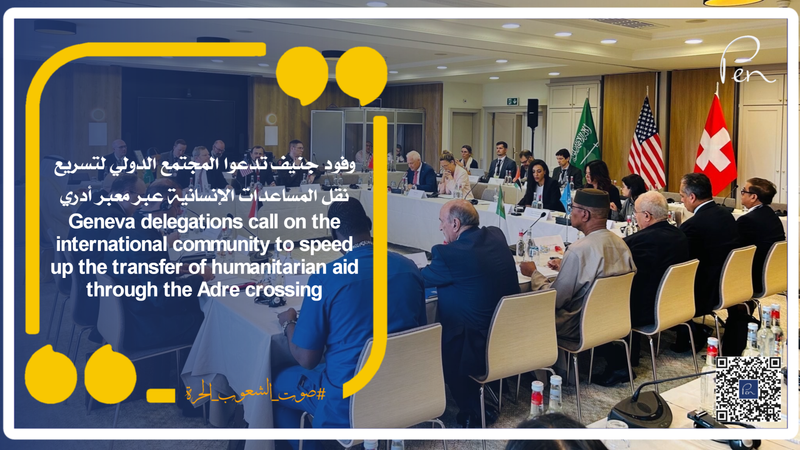 Pen

وفود جنيف تدعوا المجتمع الدولي لتسريع نقل المساعدات الإنسانية عبر معبر أدري

Geneva delegations call on the international community to speed up the transfer of humanitarian aid through the Adre crossing

#صوت_الشعوب_الحرة

Pen